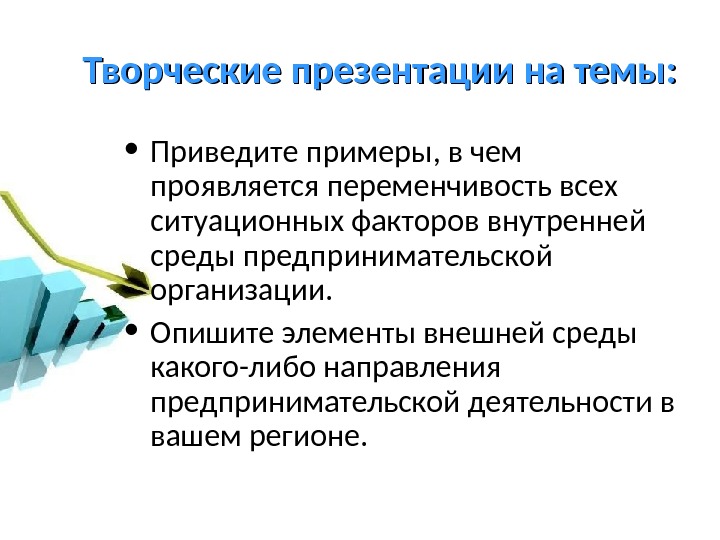 Творческие презентации на темы:

• Приведите примеры, в чем проявляется переменчивость всех ситуационных факторов внутренней среды предпринимательской организации.

• Опишите элементы внешней среды какого-либо направления предпринимательской деятельности в вашем регионе.